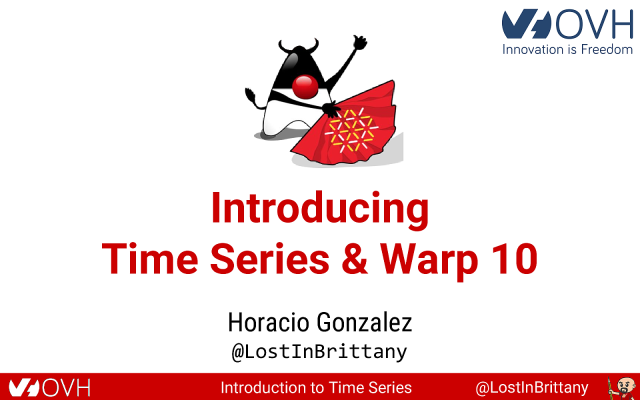 OVH
Innovation is Freedom

Introducing
Time Series & Warp 10

Horacio Gonzalez
@LostInBrittany

OVH
Introduction to Time Series
@LostInBrittany